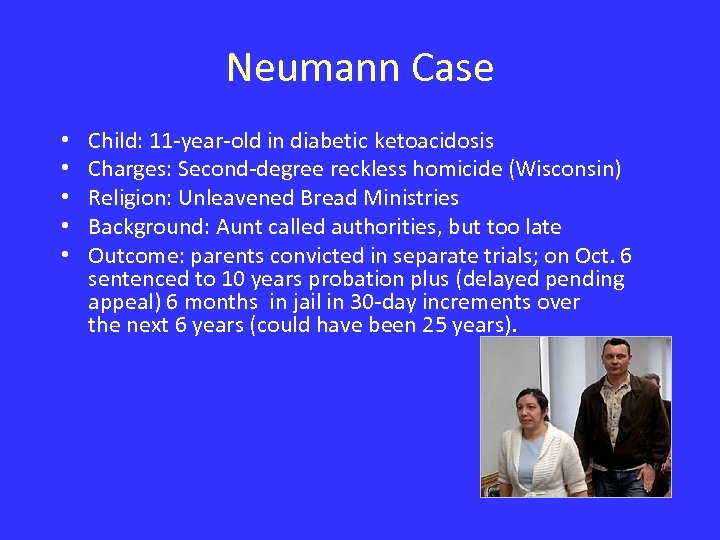 Neumann Case

• Child: 11-year-old in diabetic ketoacidosis
• Charges: Second-degree reckless homicide (Wisconsin)
• Religion: Unleavened Bread Ministries
• Background: Aunt called authorities, but too late
• Outcome: parents convicted in separate trials; on Oct. 6 sentenced to 10 years probation plus (delayed pending appeal) 6 months in jail in 30-day increments over the next 6 years (could have been 25 years).